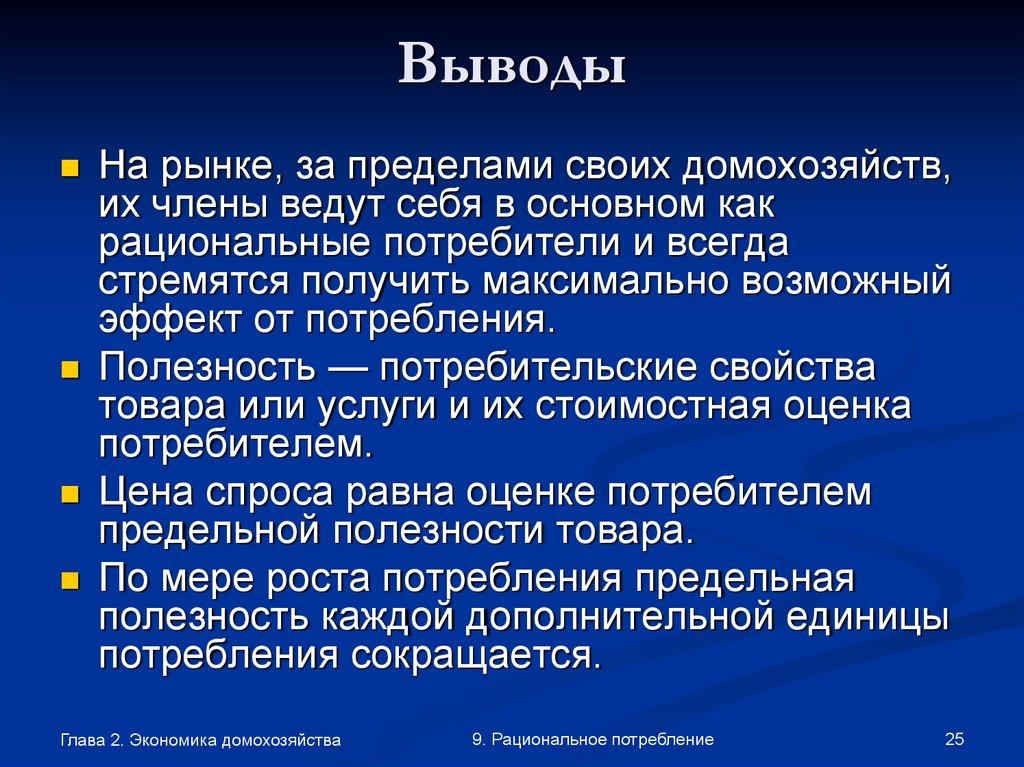 Выводы

На рынке, за пределами своих домохозяйств, их члены ведут себя в основном как рациональные потребители и всегда стремятся получить максимально возможный эффект от потребления.

Полезность — потребительские свойства товара или услуги и их стоимостная оценка потребителем.

Цена спроса равна оценке потребителем предельной полезности товара.

По мере роста потребления предельная полезность каждой дополнительной единицы потребления сокращается.

Глава 2. Экономика домохозяйства

9. Рациональное потребление

25